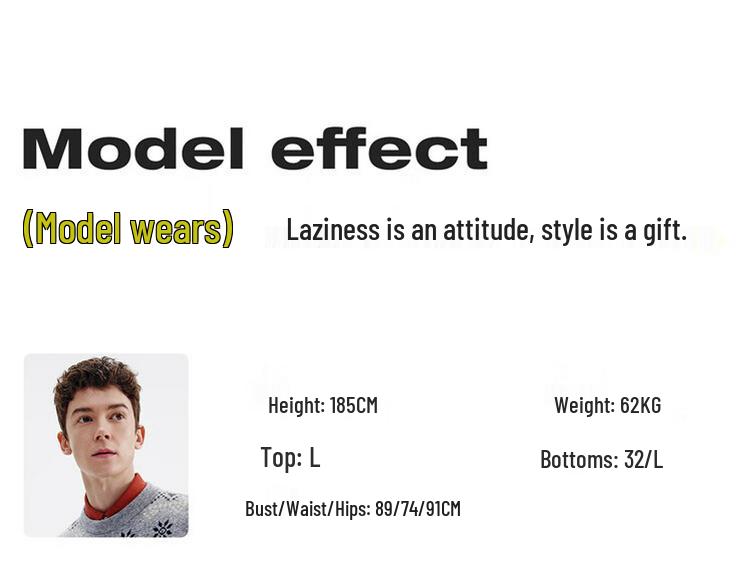 Model effect

(Model wears) Laziness is an attitude, style is a gift.

Height: 185CM

Weight: 62KG

Top: L

Bottoms: 32/L

Bust/Waist/Hips: 89/74/91CM